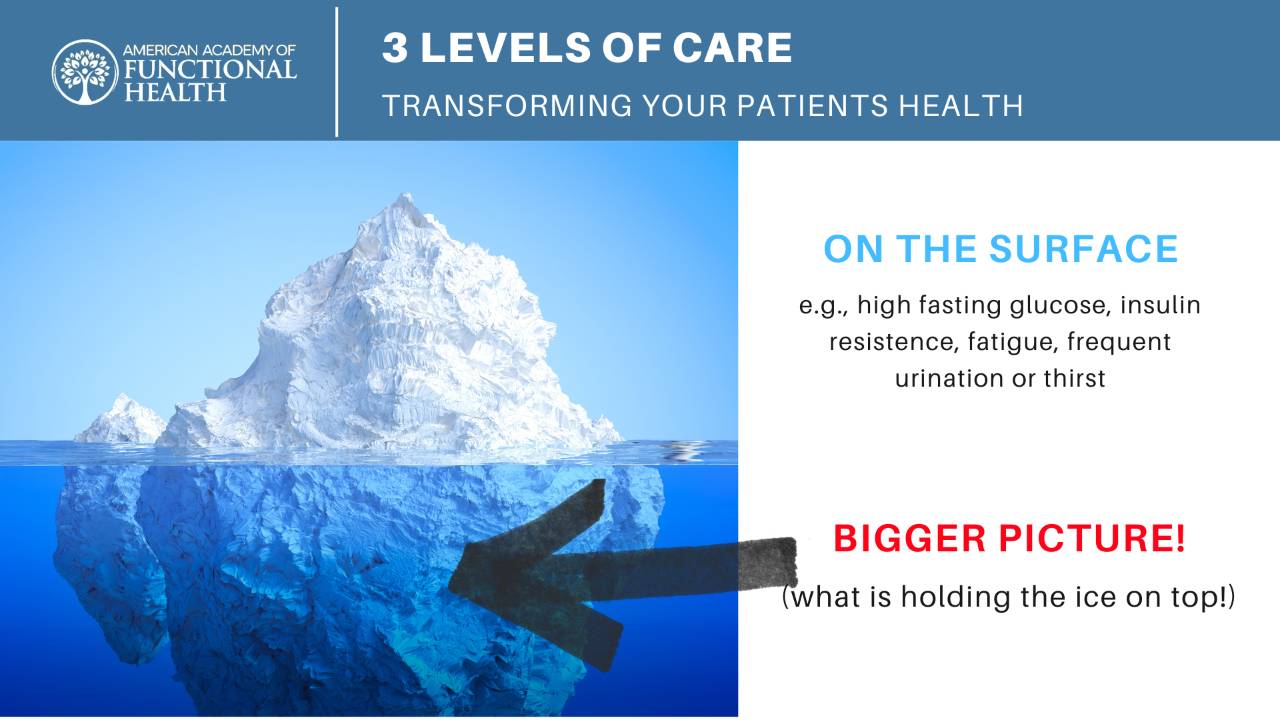 AMERICAN ACADEMY OF FUNCTIONAL HEALTH

3 LEVELS OF CARE

TRANSFORMING YOUR PATIENTS HEALTH

ON THE SURFACE

e.g., high fasting glucose, insulin resistence, fatigue, frequent urination or thirst

BIGGER PICTURE!

(what is holding the ice on top!)